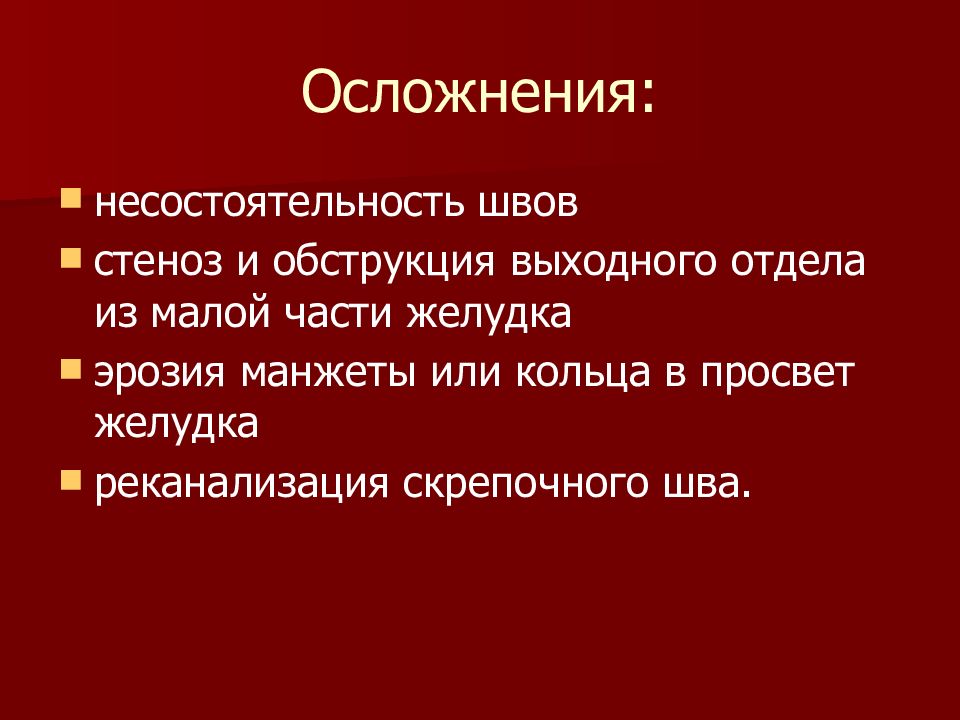 Осложнения:

- несостоятельность швов
- стеноз и обструкция выходного отдела из малой части желудка
- эрозия манжеты или кольца в просвет желудка
- реканализация скрепочного шва.